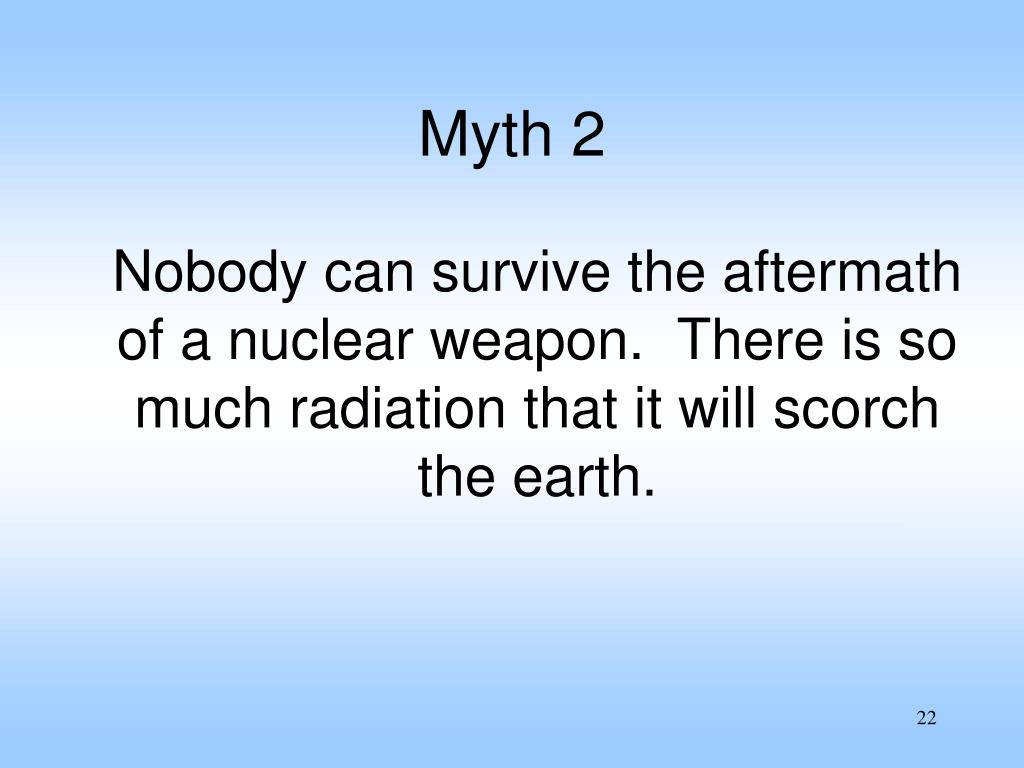 Myth 2

Nobody can survive the aftermath of a nuclear weapon.  There is so much radiation that it will scorch the earth.

22